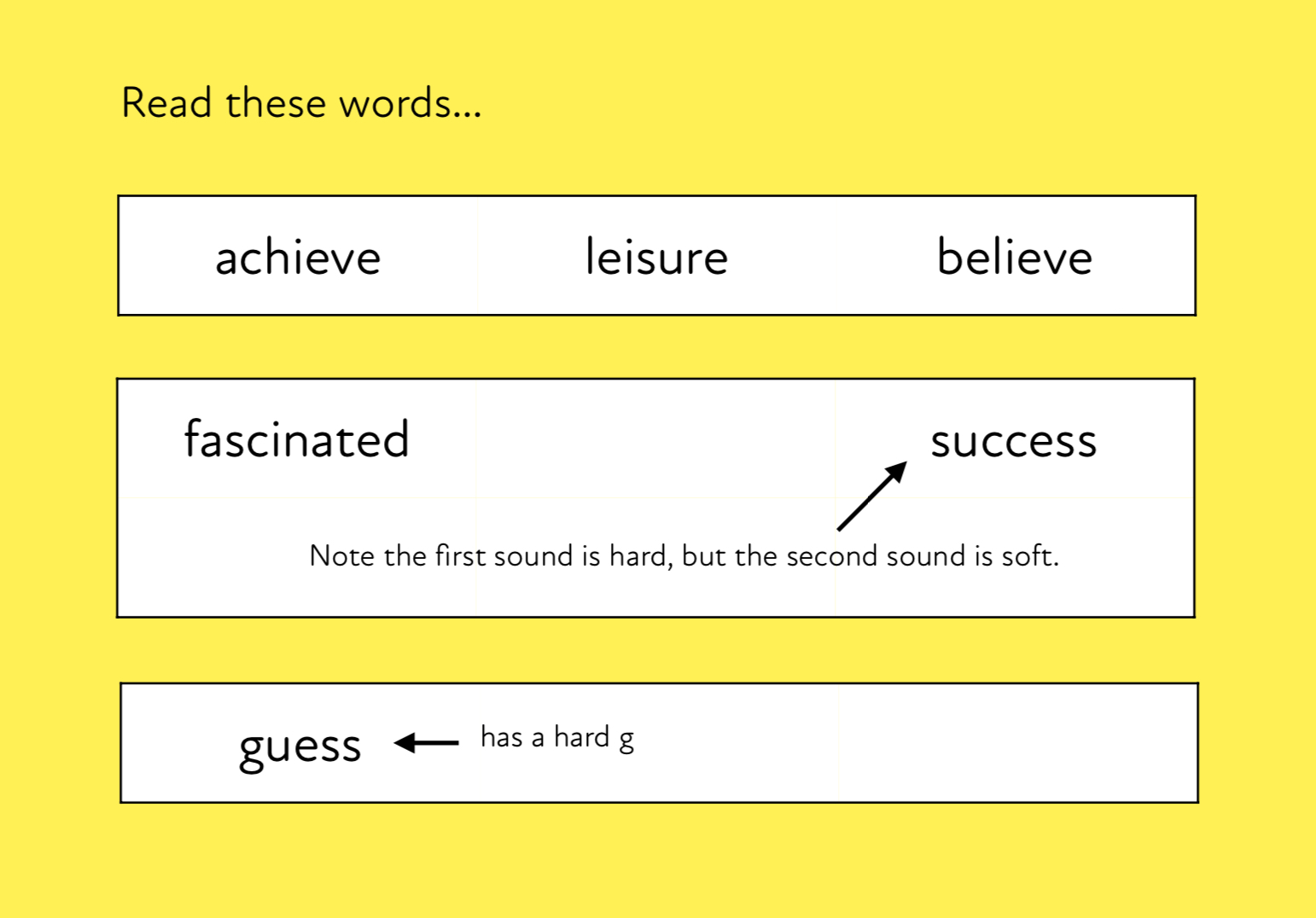 Read these words...

achieve leisure believe

fascinated success

Note the first sound is hard, but the second sound is soft.

guess has a hard g